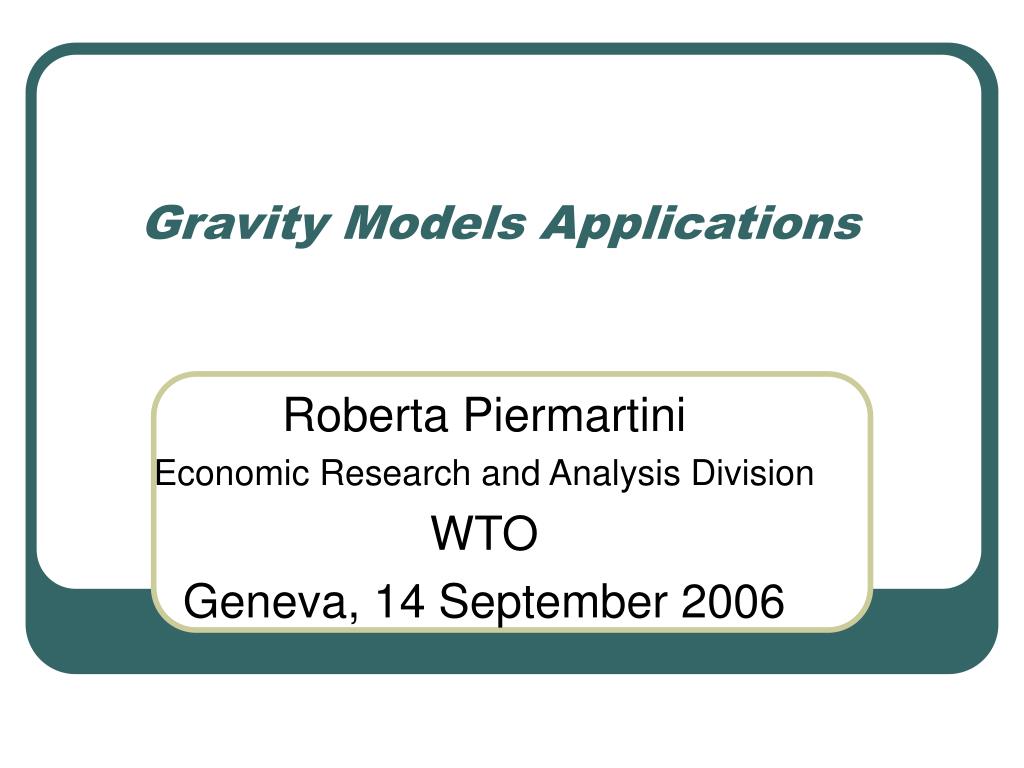 Gravity Models Applications

Roberta Piermartini
Economic Research and Analysis Division
WTO
Geneva, 14 September 2006